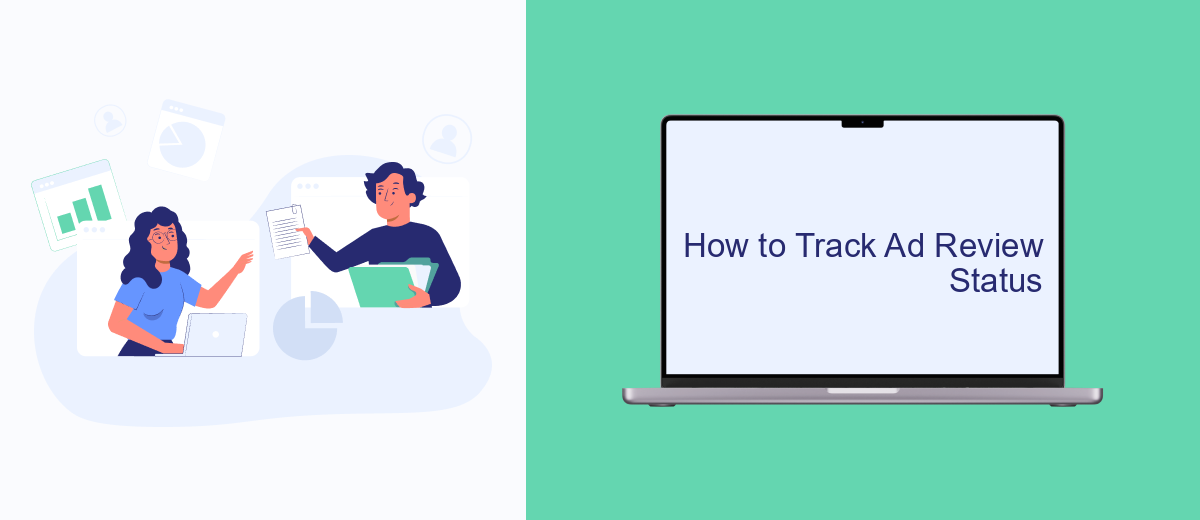 How to Track Ad Review Status